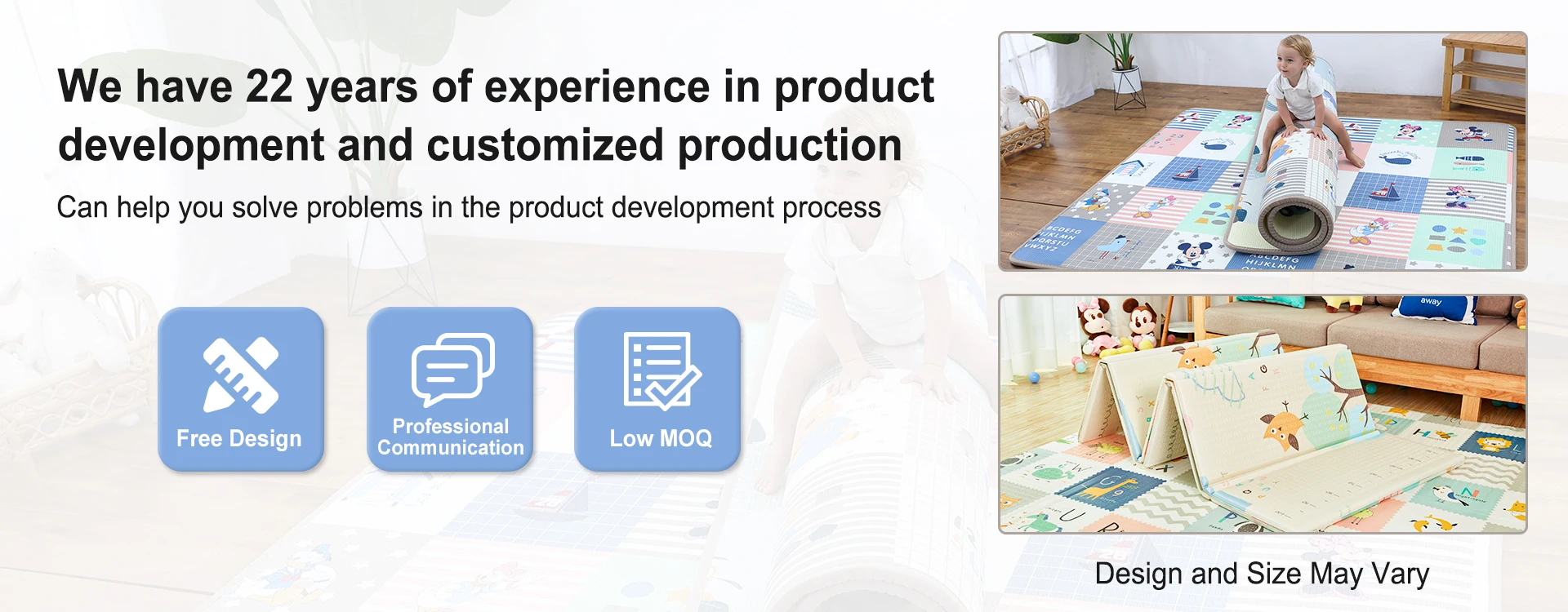 We have 22 years of experience in product development and customized production

Can help you solve problems in the product development process

Free Design

Professional Communication

Low MOQ

ABCDEFG HIJKLMN OPQRSTU VWXYZ

ABCDEFG HIJKLMN

away

Design and Size May Vary